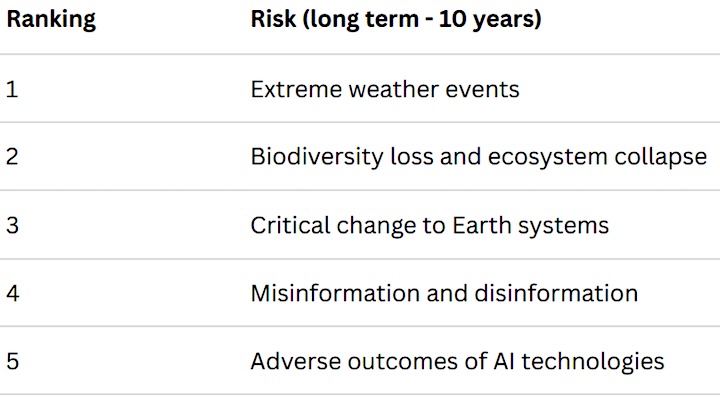 | Ranking | Risk (long term - 10 years) |
|---|---|
| 1 | Extreme weather events |
| 2 | Biodiversity loss and ecosystem collapse |
| 3 | Critical change to Earth systems |
| 4 | Misinformation and disinformation |
| 5 | Adverse outcomes of AI technologies |